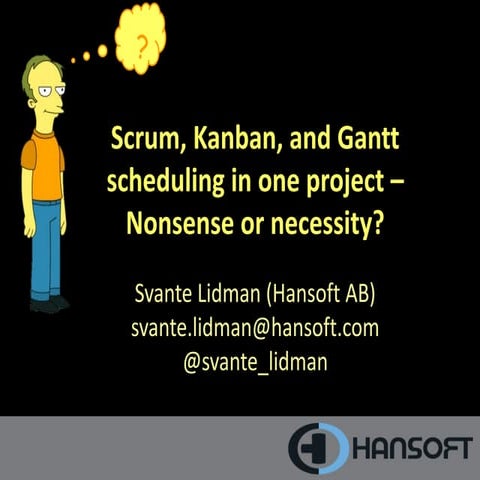 ?

Scrum, Kanban, and Gantt scheduling in one project – Nonsense or necessity?

Svante Lidman (Hansoft AB)
svante.lidman@hansoft.com
@svante_lidman

HANSOFT